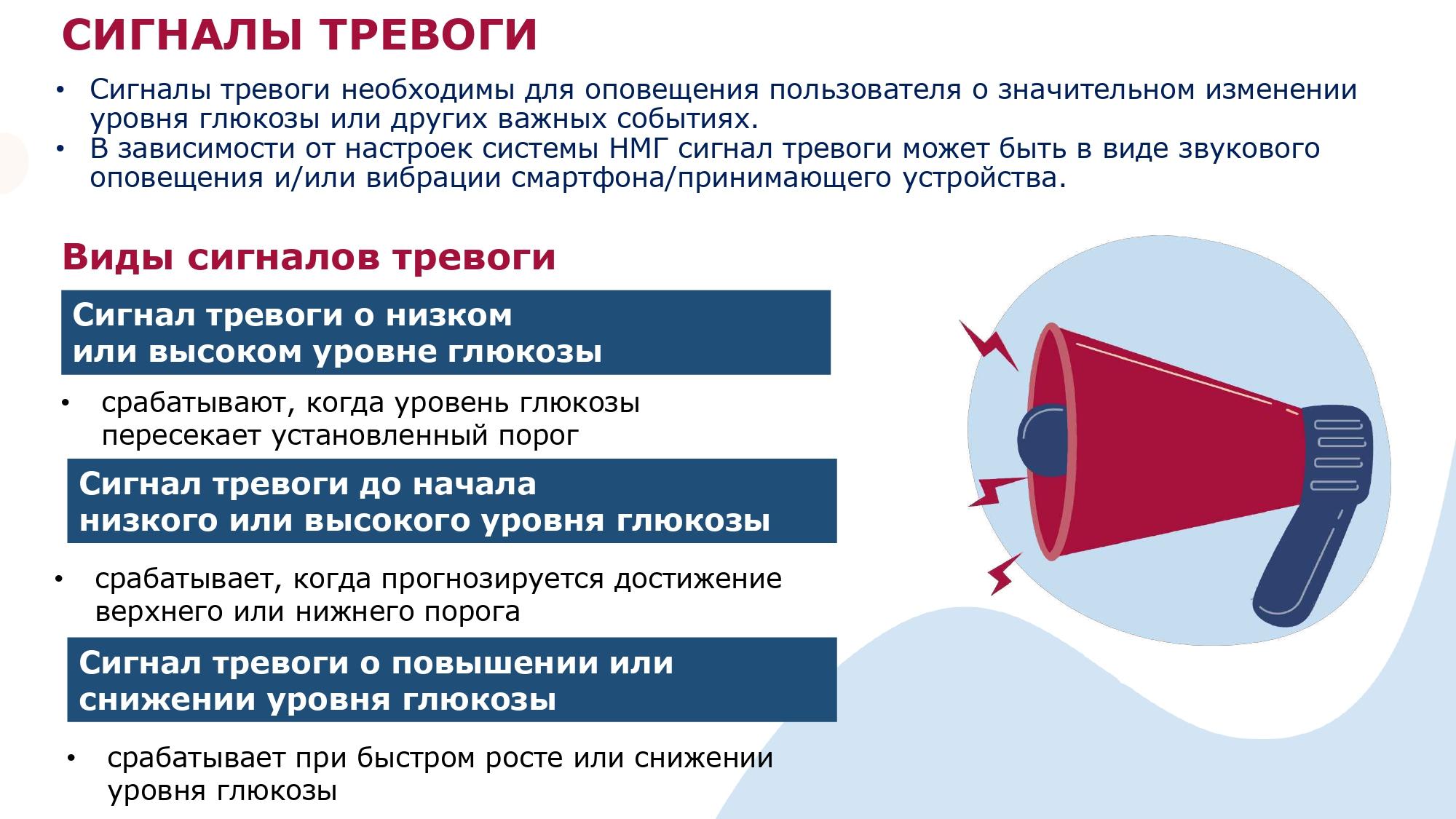 СИГНАЛЫ ТРЕВОГИ

• Сигналы тревоги необходимы для оповещения пользователя о значительном изменении уровня глюкозы или других важных событиях.
• В зависимости от настроек системы НМГ сигнал тревоги может быть в виде звукового оповещения и/или вибрации смартфона/принимающего устройства.

Виды сигналов тревоги

Сигнал тревоги о низком или высоком уровне глюкозы

• срабатывают, когда уровень глюкозы пересекает установленный порог

Сигнал тревоги до начала низкого или высокого уровня глюкозы

• срабатывает, когда прогнозируется достижение верхнего или нижнего порога

Сигнал тревоги о повышении или снижении уровня глюкозы

• срабатывает при быстром росте или снижении уровня глюкозы